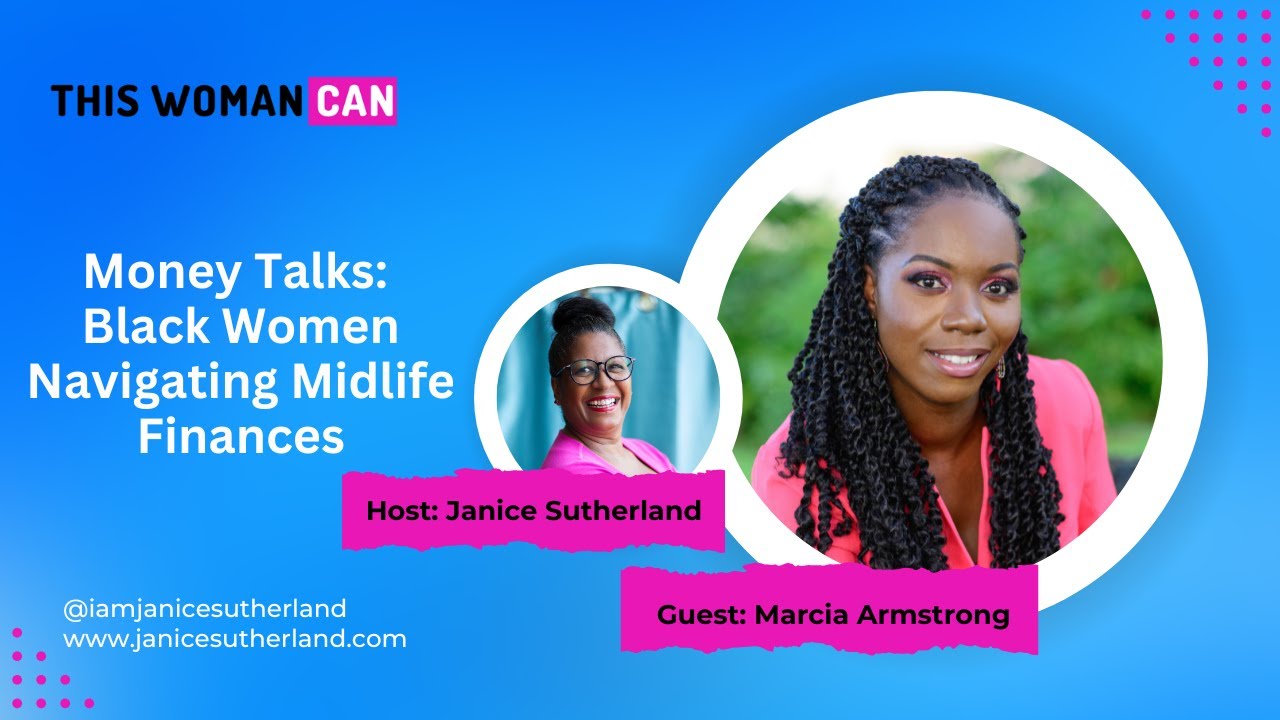 THIS WOMAN CAN

Money Talks: Black Women Navigating Midlife Finances

Host: Janice Sutherland

Guest: Marcia Armstrong

@iamjanicesutherland
www.janicesutherland.com